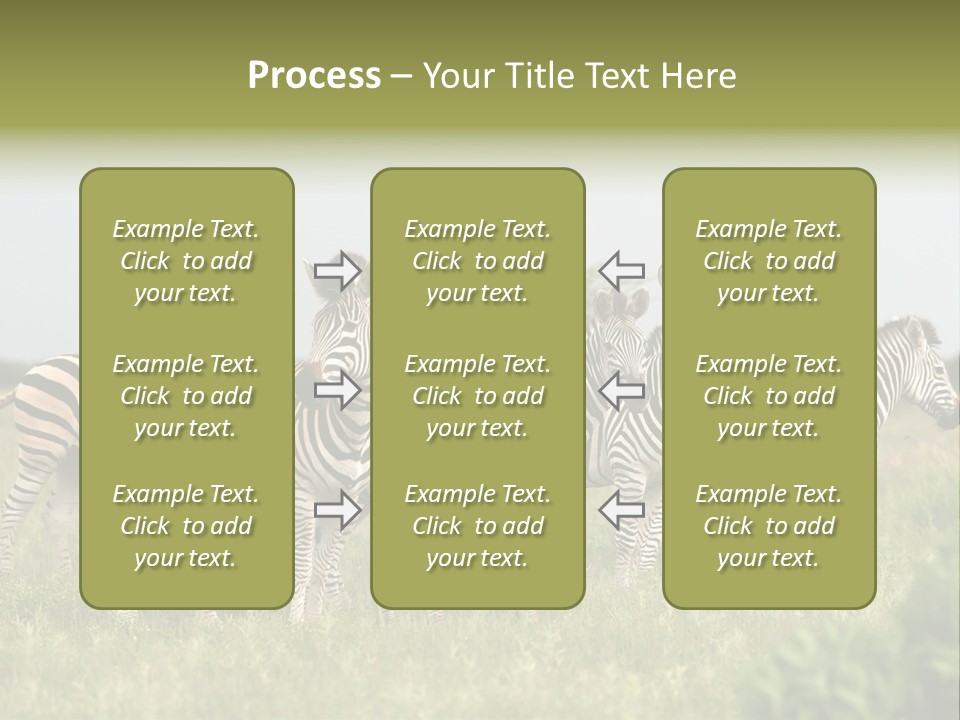 Process – Your Title Text Here

Example Text. Click to add your text.

Example Text. Click to add your text.

Example Text. Click to add your text.

Example Text. Click to add your text.

Example Text. Click to add your text.

Example Text. Click to add your text.

Example Text. Click to add your text.

Example Text. Click to add your text.

Example Text. Click to add your text.